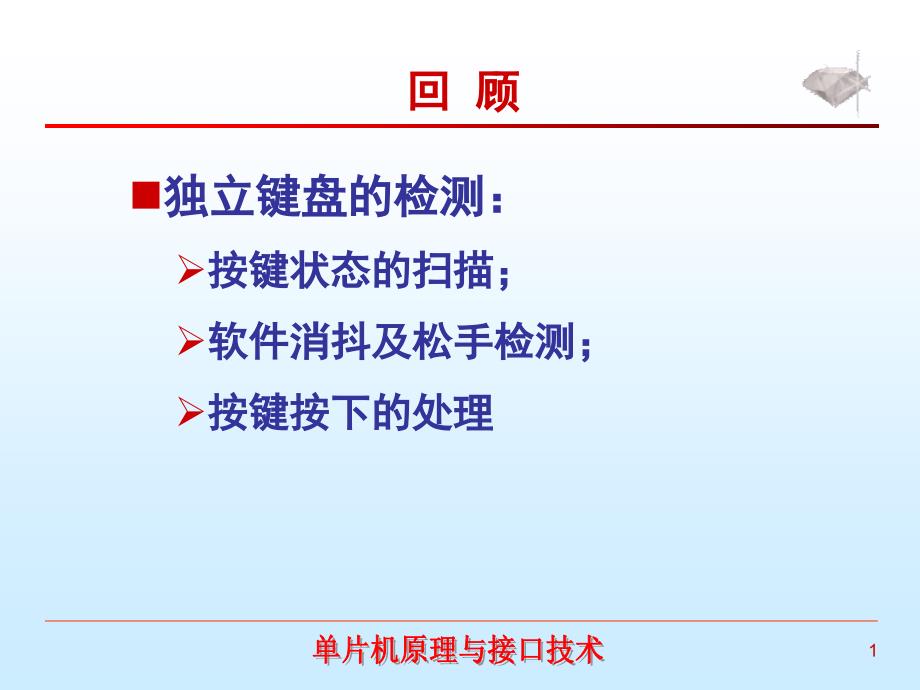 回 顾

■独立键盘的检测：

➢按键状态的扫描；

➢软件消抖及松手检测；

➢按键按下的处理

单片机原理与接口技术

1